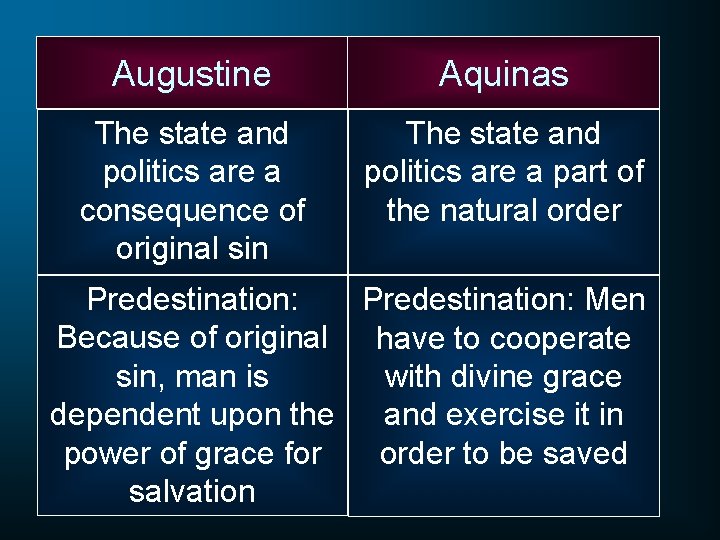 | Augustine | Aquinas |
|---|---|
| The state and politics are a consequence of original sin | The state and politics are a part of the natural order |
| Predestination: Because of original sin, man is dependent upon the power of grace for salvation | Predestination: Men have to cooperate with divine grace and exercise it in order to be saved |